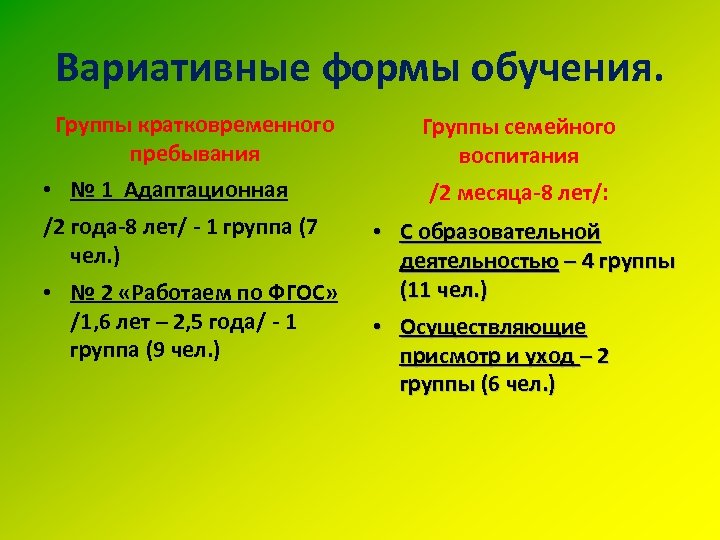 Вариативные формы обучения.

Группы кратковременного пребывания

• № 1 Адаптационная

/2 года-8 лет/ - 1 группа (7 чел.)

• № 2 «Работаем по ФГОС» /1,6 лет – 2,5 года/ - 1 группа (9 чел.)

Группы семейного воспитания

/2 месяца-8 лет/:

• С образовательной деятельностью – 4 группы (11 чел.)

• Осуществляющие присмотр и уход – 2 группы (6 чел.)